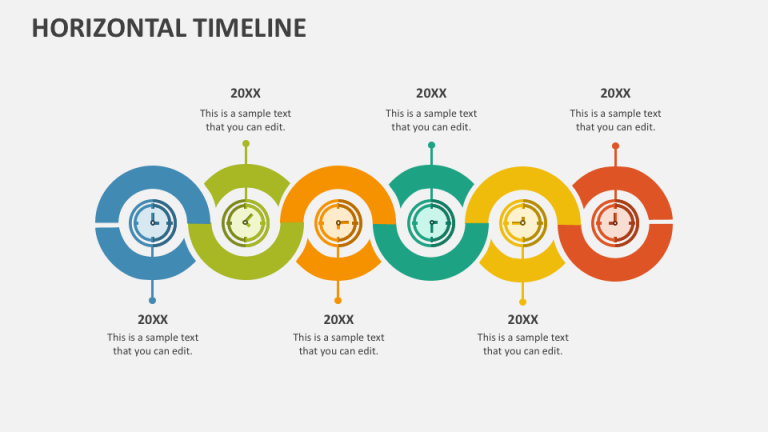 HORIZONTAL TIMELINE

20XX
This is a sample text that you can edit.

20XX
This is a sample text that you can edit.

20XX
This is a sample text that you can edit.

20XX
This is a sample text that you can edit.

20XX
This is a sample text that you can edit.

20XX
This is a sample text that you can edit.